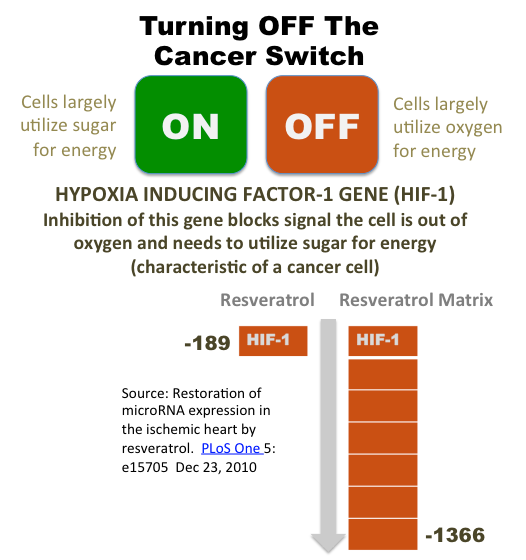 Turning OFF The Cancer Switch

Cells largely utilize sugar for energy

ON

OFF

Cells largely utilize oxygen for energy

HYPOXIA INDUCING FACTOR-1 GENE (HIF-1)

Inhibition of this gene blocks signal the cell is out of oxygen and needs to utilize sugar for energy (characteristic of a cancer cell)

Resveratrol

Resveratrol Matrix

-189

HIF-1

HIF-1

Source: Restoration of microRNA expression in the ischemic heart by resveratrol. PLoS One 5: e15705 Dec 23, 2010

-1366